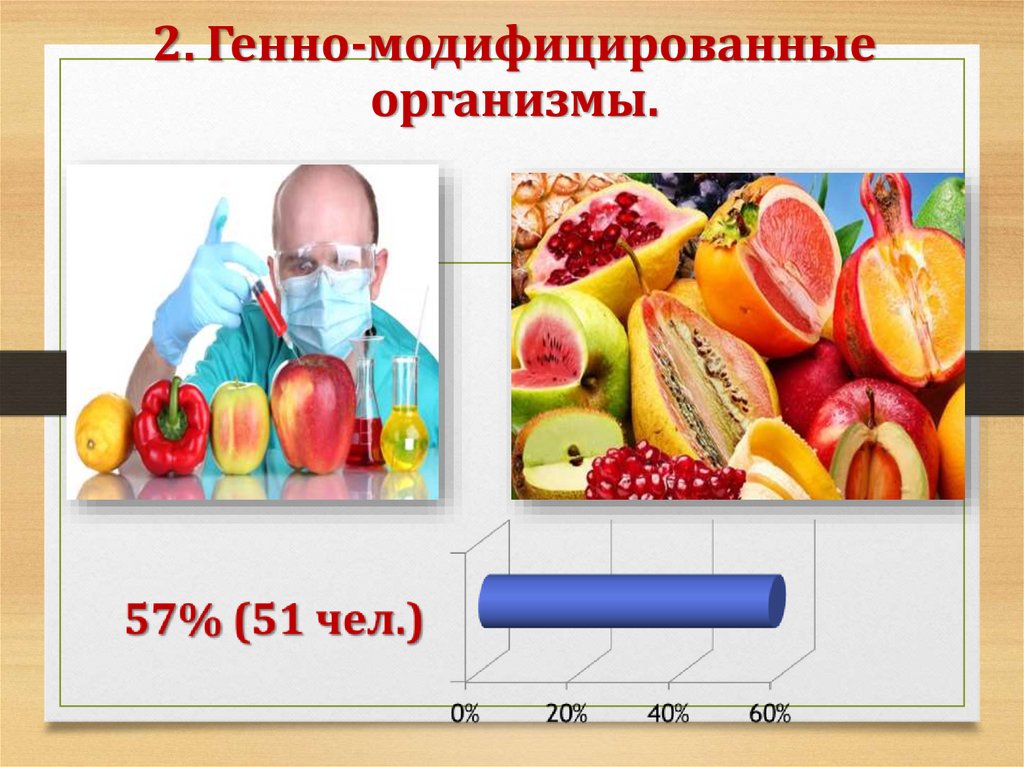 2. Генно-модифицированные организмы.

57% (51 чел.)

0% 20% 40% 60%